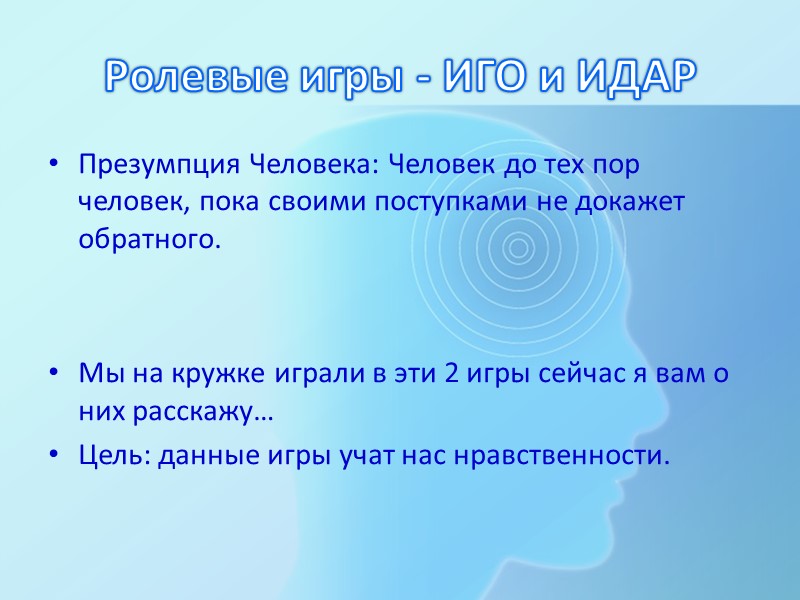 Ролевые игры - ИГО и ИДАР

• Презумпция Человека: Человек до тех пор человек, пока своими поступками не докажет обратного.

• Мы на кружке играли в эти 2 игры сейчас я вам о них расскажу…

• Цель: данные игры учат нас нравственности.